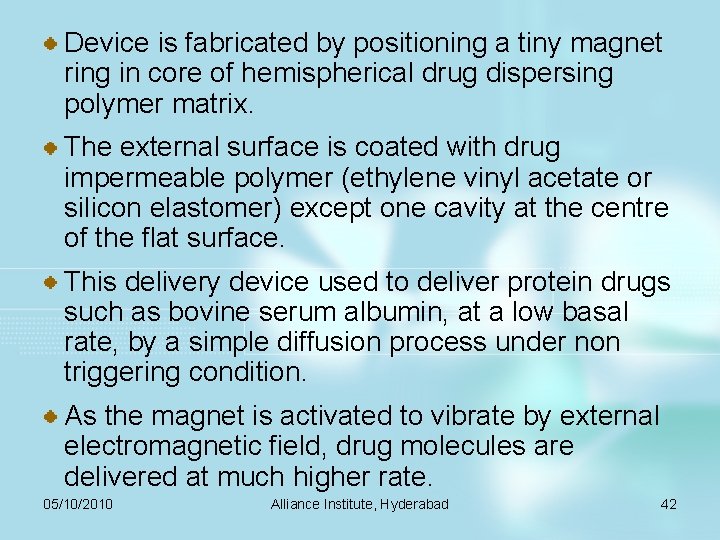 Device is fabricated by positioning a tiny magnet ring in core of hemispherical drug dispersing polymer matrix.

The external surface is coated with drug impermeable polymer (ethylene vinyl acetate or silicon elastomer) except one cavity at the centre of the flat surface.

This delivery device used to deliver protein drugs such as bovine serum albumin, at a low basal rate, by a simple diffusion process under non triggering condition.

As the magnet is activated to vibrate by external electromagnetic field, drug molecules are delivered at much higher rate.

05/10/2010 Alliance Institute, Hyderabad 42